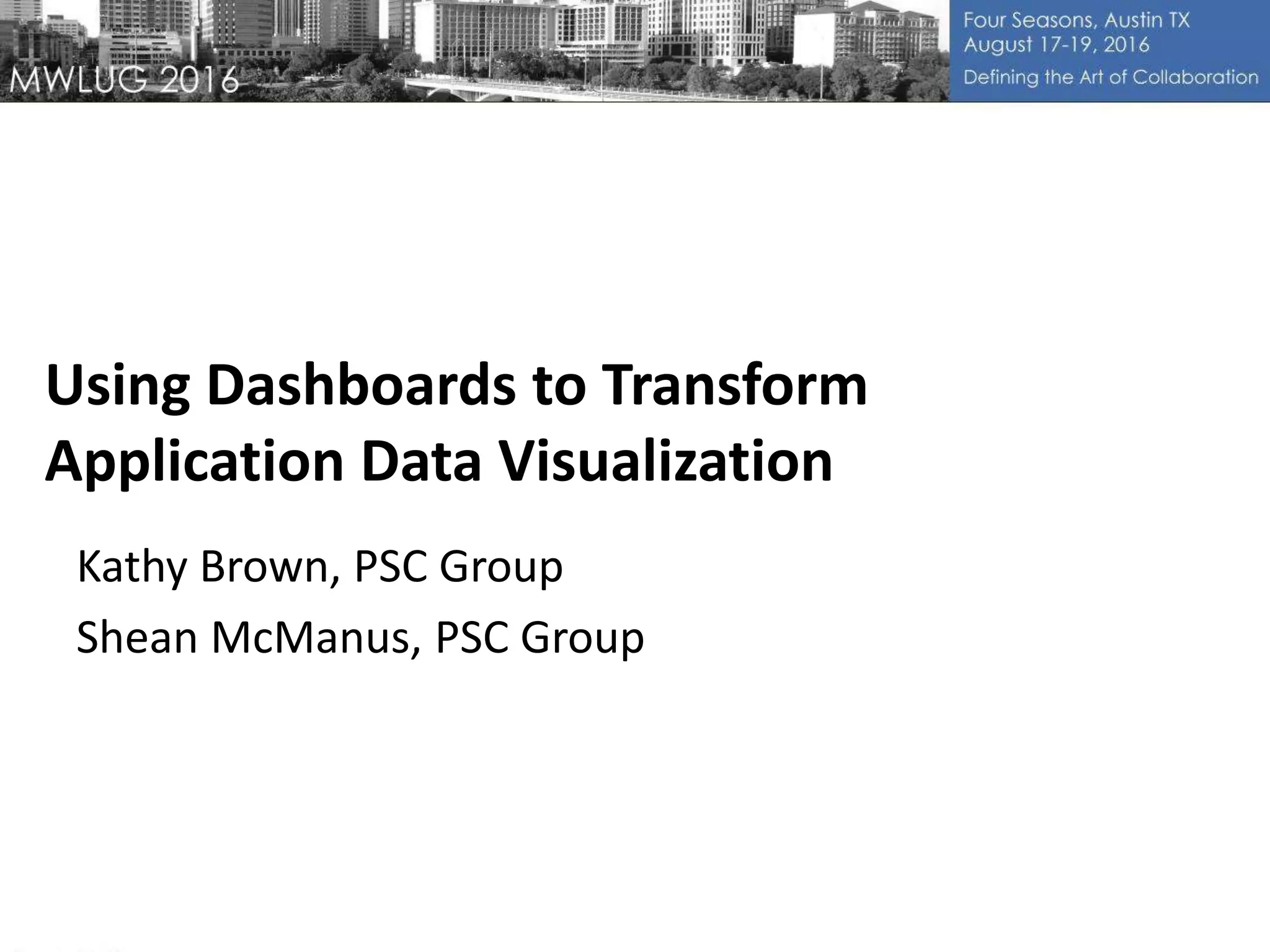 MWLUG 2016

Four Seasons, Austin TX
August 17-19, 2016
Defining the Art of Collaboration

Using Dashboards to Transform Application Data Visualization

Kathy Brown, PSC Group

Shean McManus, PSC Group